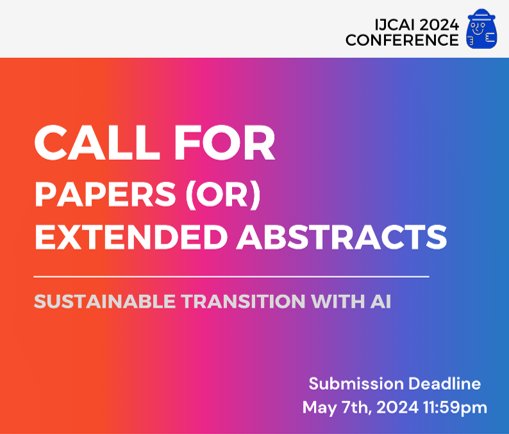 IJCAI 2024
CONFERENCE

CALL FOR
PAPERS (OR)
EXTENDED ABSTRACTS

SUSTAINABLE TRANSITION WITH AI

Submission Deadline
May 7th, 2024 11:59pm